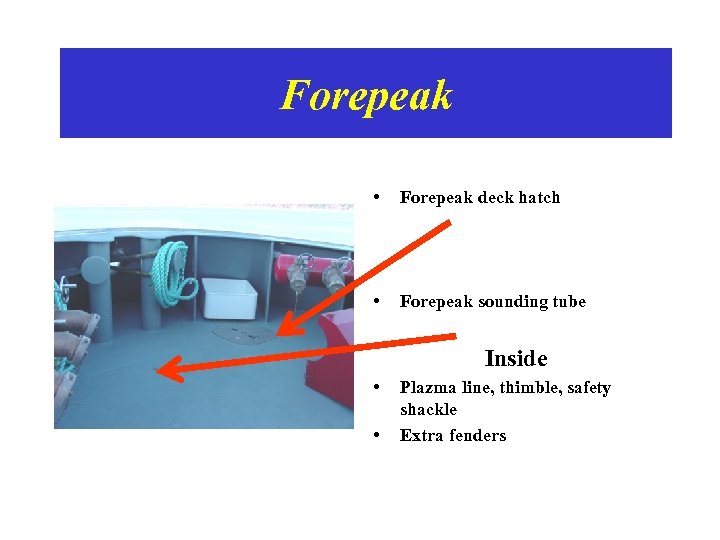 Forepeak

• Forepeak deck hatch

• Forepeak sounding tube

Inside

• Plazma line, thimble, safety shackle
• Extra fenders